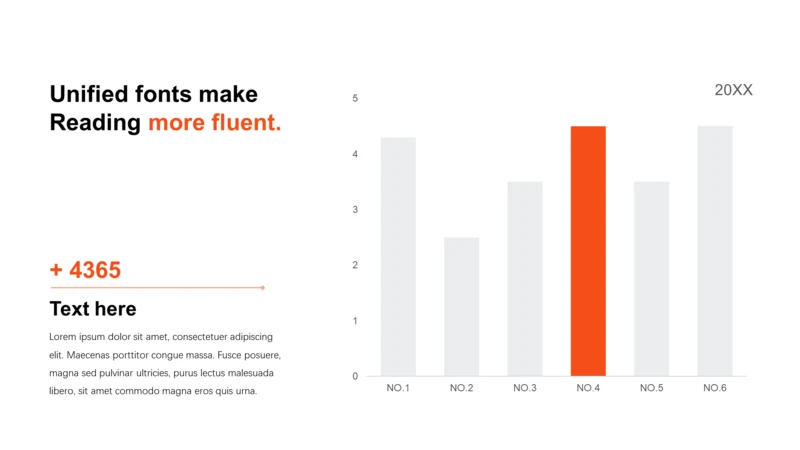 Unified fonts make Reading more fluent.

+ 4365

Text here

Lorem ipsum dolor sit amet, consectetuer adipiscing elit. Maecenas porttitor congue massa. Fusce posuere, magna sed pulvinar ultricies, purus lectus malesuada libero, sit amet commodo magna eros quis urna.

20XX

5
4
3
2
1
0

NO.1 NO.2 NO.3 NO.4 NO.5 NO.6